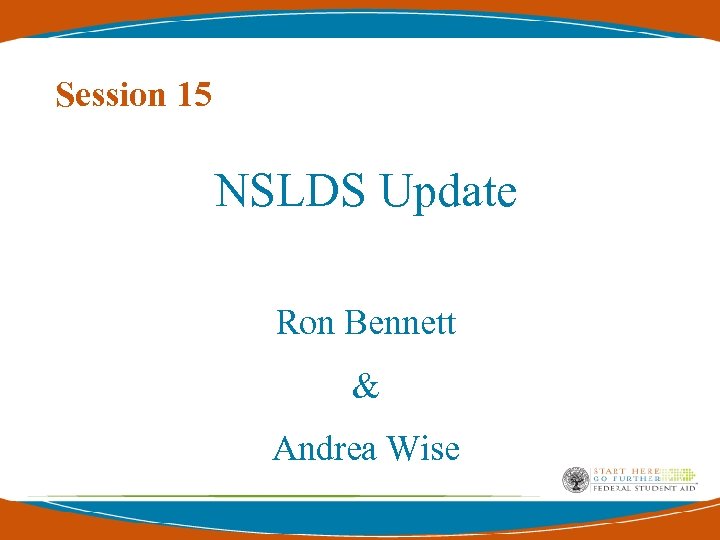 Session 15

NSLDS Update

Ron Bennett

&

Andrea Wise

START HERE
GO FURTHER
FEDERAL STUDENT AID